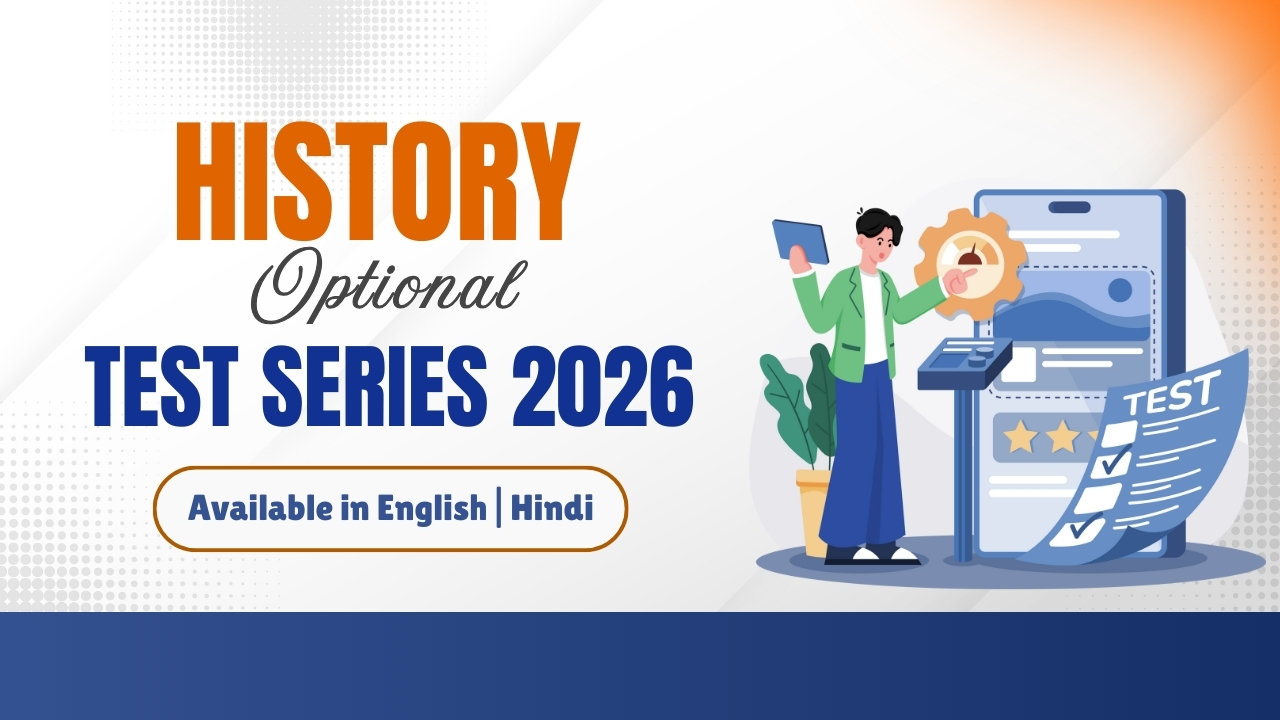 HISTORY
Optional
TEST SERIES 2026

Available in English | Hindi

TEST